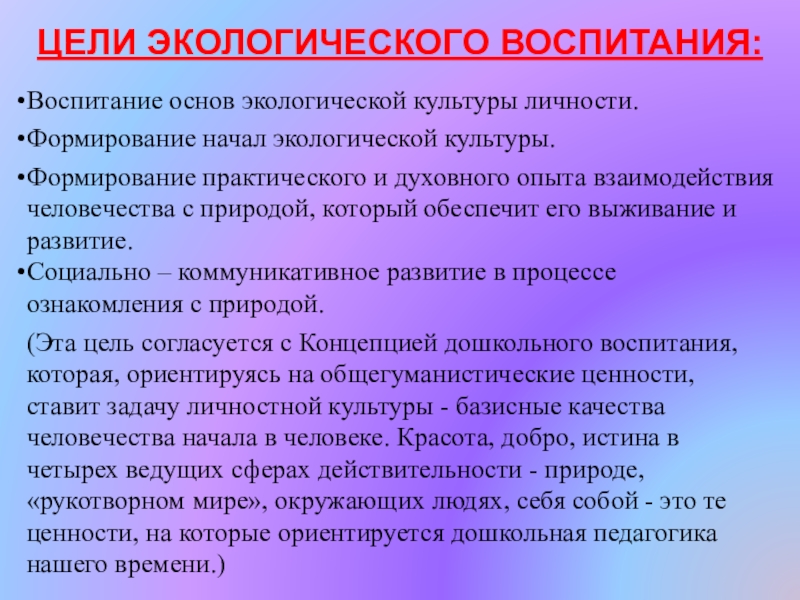 ЦЕЛИ ЭКОЛОГИЧЕСКОГО ВОСПИТАНИЯ:

•Воспитание основ экологической культуры личности.

•Формирование начал экологической культуры.

•Формирование практического и духовного опыта взаимодействия человечества с природой, который обеспечит его выживание и развитие.

•Социально – коммуникативное развитие в процессе ознакомления с природой.

(Эта цель согласуется с Концепцией дошкольного воспитания, которая, ориентируясь на общегуманистические ценности, ставит задачу личностной культуры - базисные качества человечества начала в человеке. Красота, добро, истина в четырех ведущих сферах действительности - природе, «рукотворном мире», окружающих людях, себя собой - это те ценности, на которые ориентируется дошкольная педагогика нашего времени.)